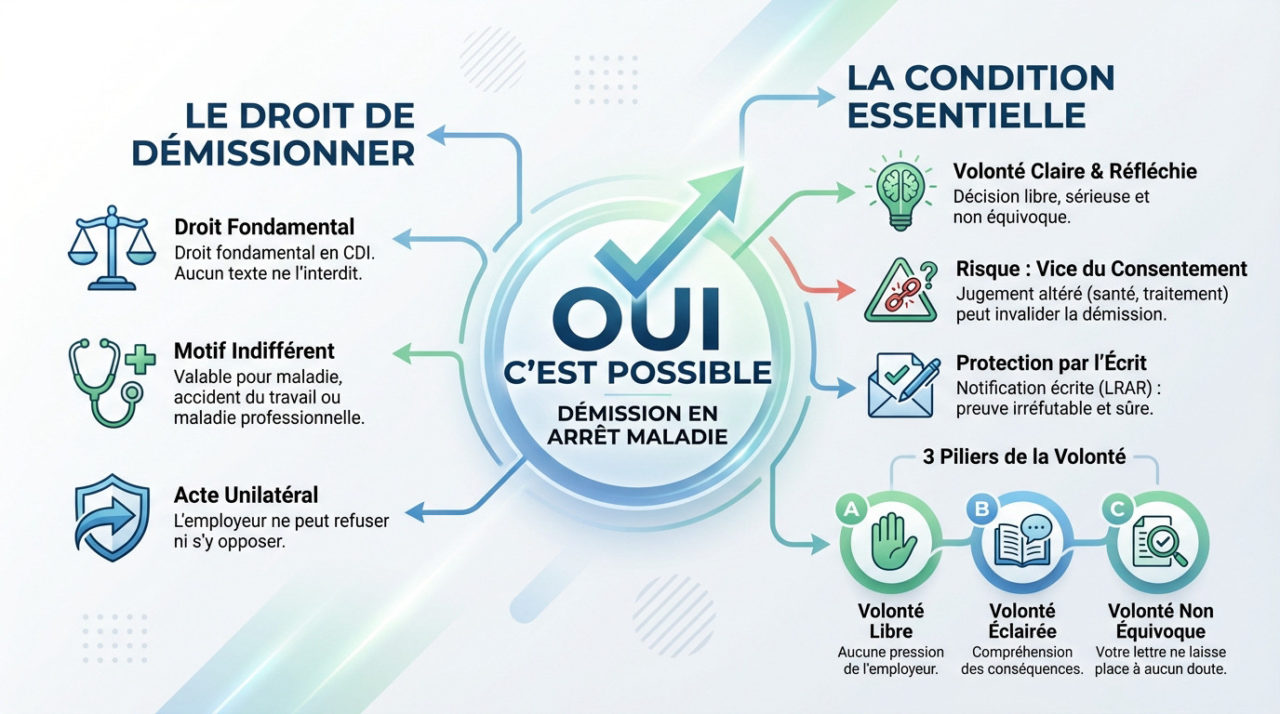 LE DROIT DE DÉMISSIONNER

Droit Fondamental
Droit fondamental en CDI. Aucun texte ne l'interdit.

Motif Indifférent
Valable pour maladie, accident du travail ou maladie professionnelle.

Acte Unilatéral
L'employeur ne peut refuser ni s'y opposer.

OUI
C'EST POSSIBLE
DÉMISSION EN ARRÊT MALADIE

LA CONDITION ESSENTIELLE

Volonté Claire & Réfléchie
Décision libre, sérieuse et non équivoque.

Risque : Vice du Consentement
Jugement altéré (santé, traitement) peut invalider la démission.

Protection par l'Écrit
Notification écrite (LRAR) : preuve irréfutable et sûre.

3 Piliers de la Volonté

A
Volonté Libre
Aucune pression de l'employeur.

B
Volonté Éclairée
Compréhension des conséquences.

C
Volonté Non Équivoque
Votre lettre ne laisse place à aucun doute.